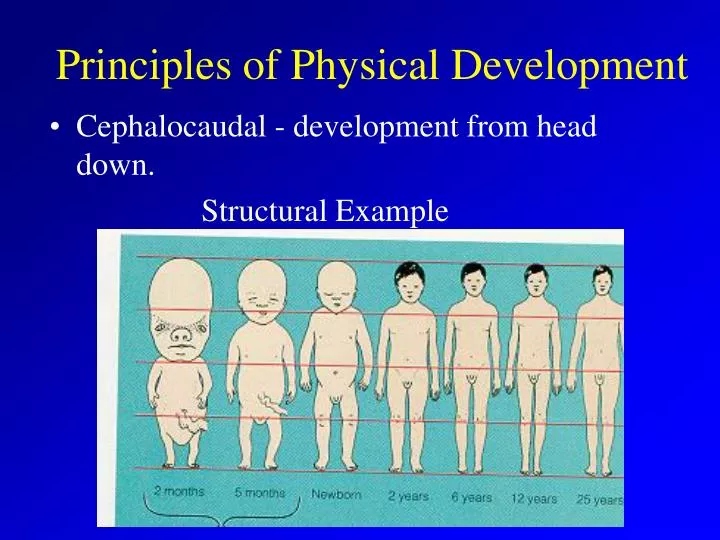 Principles of Physical Development

• Cephalocaudal - development from head down.

Structural Example

2 months 5 months Newborn 2 years 6 years 12 years 25 years